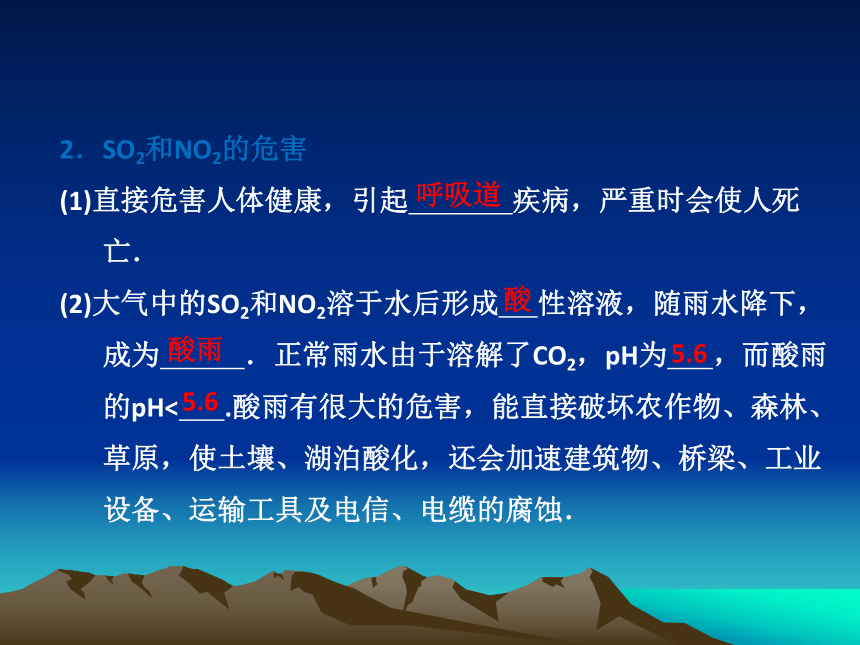 2．$SO_2$和$NO_2$的危害

(1)直接危害人体健康，引起呼吸道疾病，严重时会使人死亡．

(2)大气中的$SO_2$和$NO_2$溶于水后形成酸性溶液，随雨水降下，成为酸雨．正常雨水由于溶解了$CO_2$，pH为5.6，而酸雨的pH<5.6.酸雨有很大的危害，能直接破坏农作物、森林、草原，使土壤、湖泊酸化，还会加速建筑物、桥梁、工业设备、运输工具及电信、电缆的腐蚀．